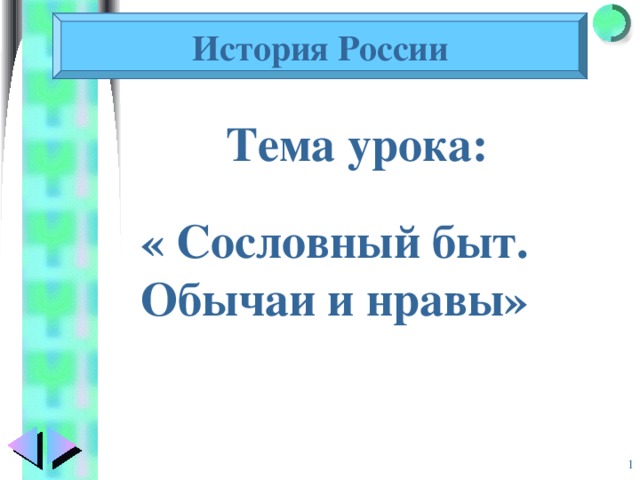 История России

Тема урока:

« Сословный быт. Обычаи и нравы»

1